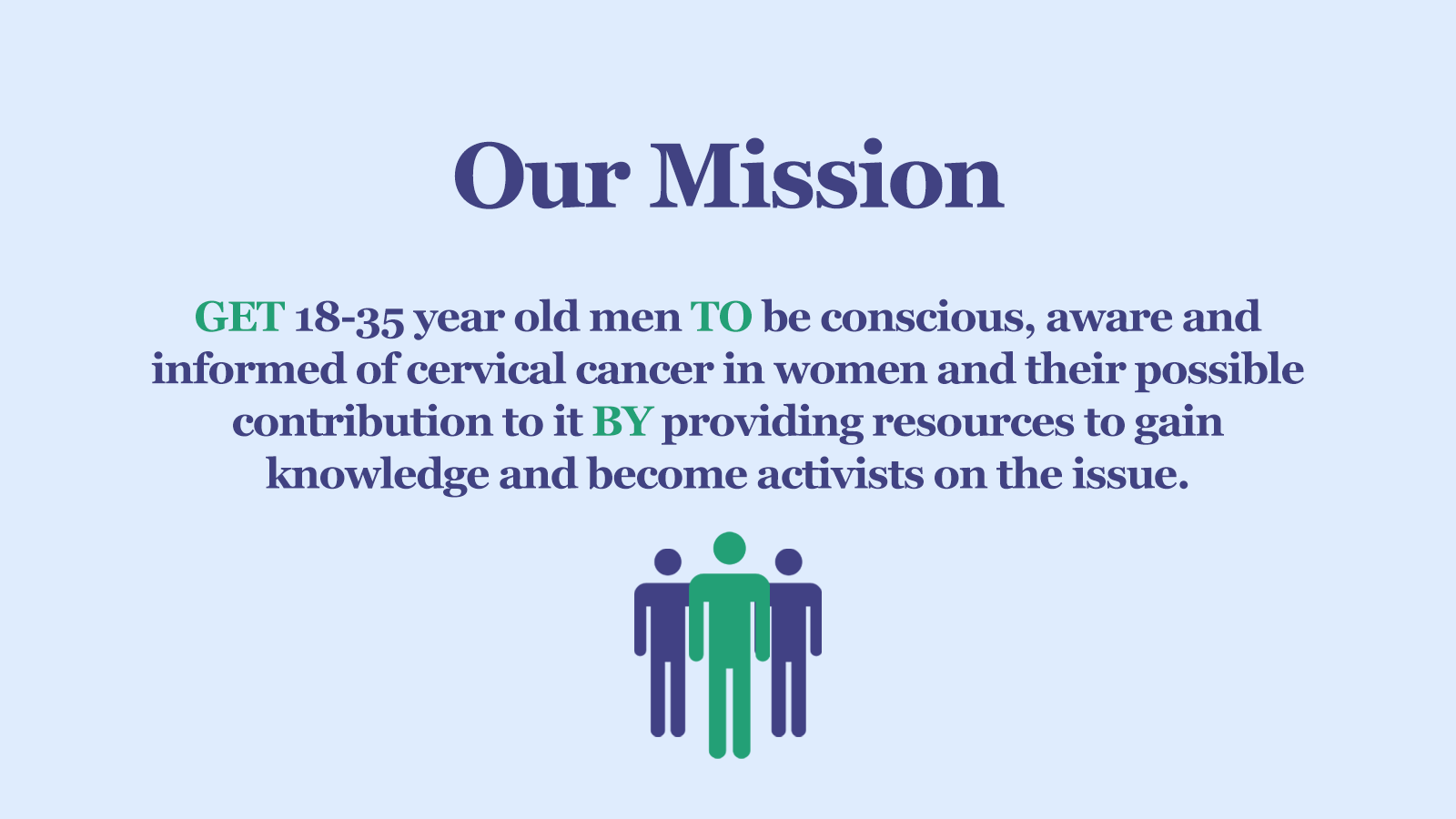 Our Mission

GET 18-35 year old men TO be conscious, aware and informed of cervical cancer in women and their possible contribution to it BY providing resources to gain knowledge and become activists on the issue.